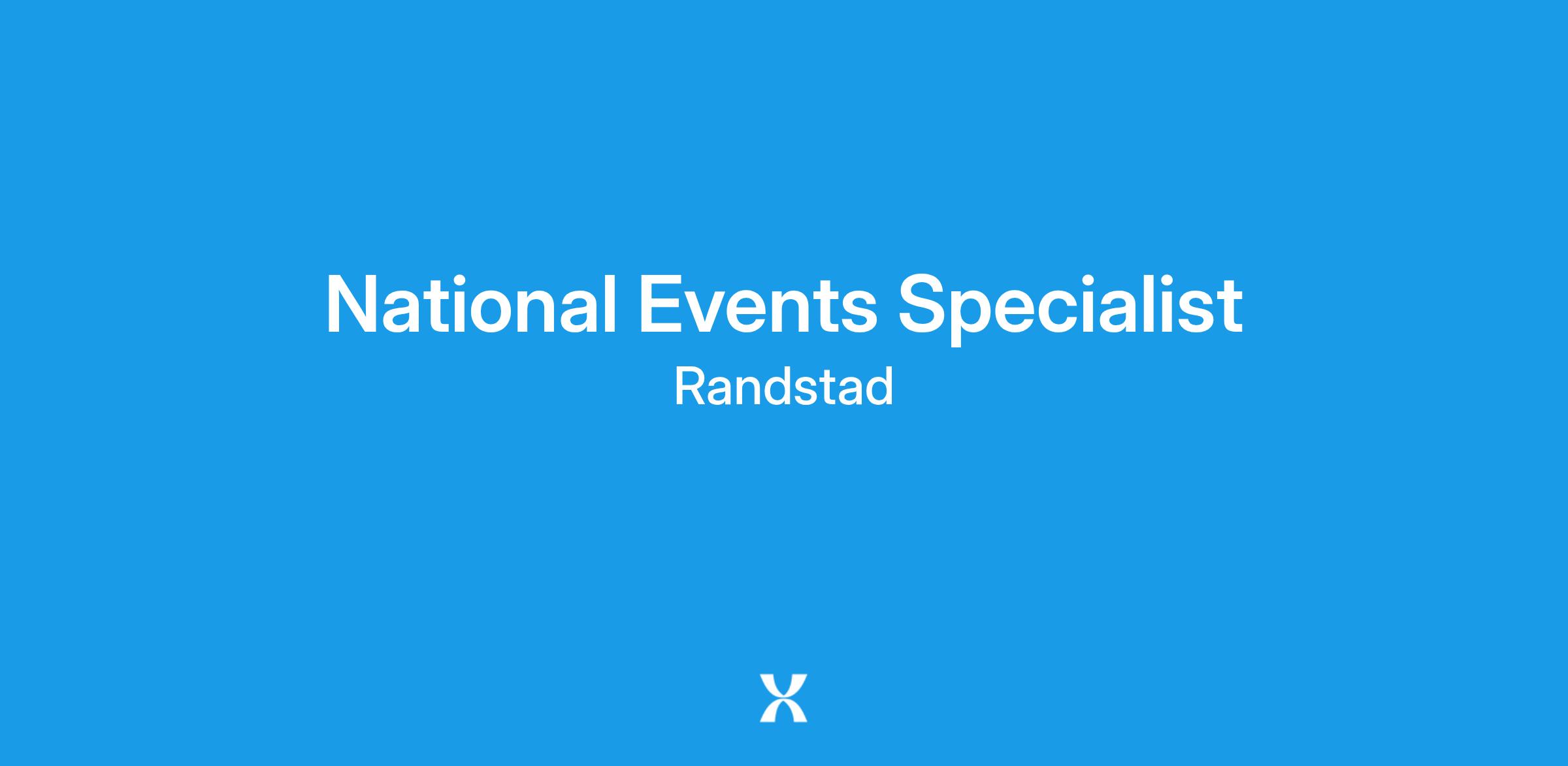 National Events Specialist
Randstad